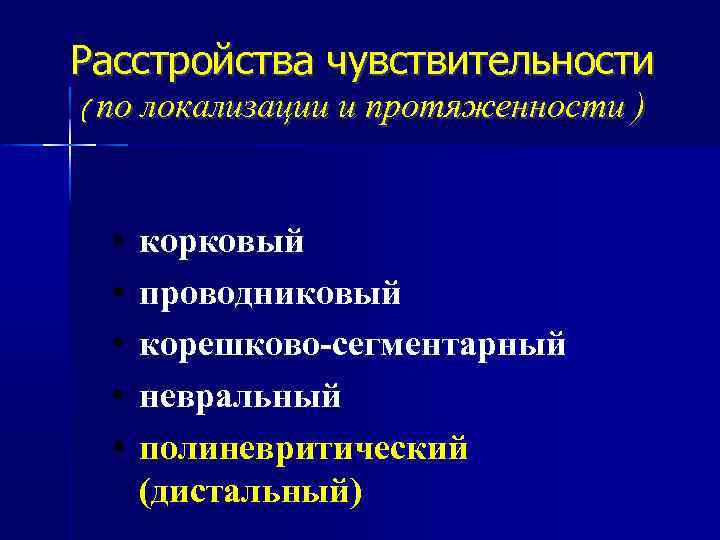 Расстройства чувствительности
( по локализации и протяженности )

• корковый
• проводниковый
• корешково-сегментарный
• невральный
• полиневритический (дистальный)